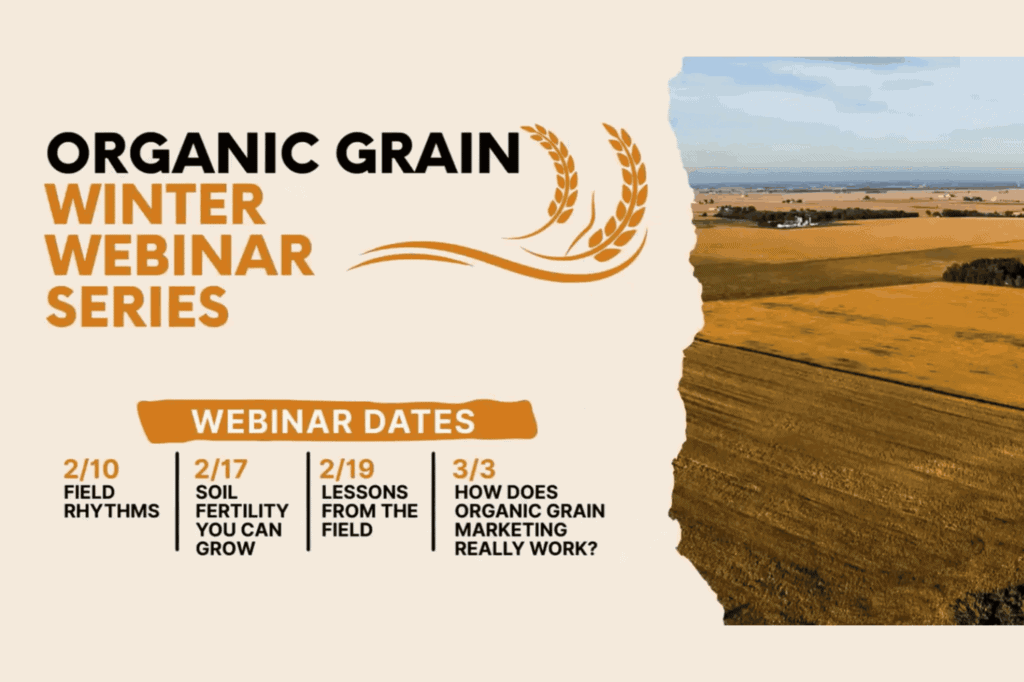 ORGANIC GRAIN
WINTER WEBINAR SERIES

WEBINAR DATES

2/10
FIELD RHYTHMS

2/17
SOIL FERTILITY YOU CAN GROW

2/19
LESSONS FROM THE FIELD

3/3
HOW DOES ORGANIC GRAIN MARKETING REALLY WORK?